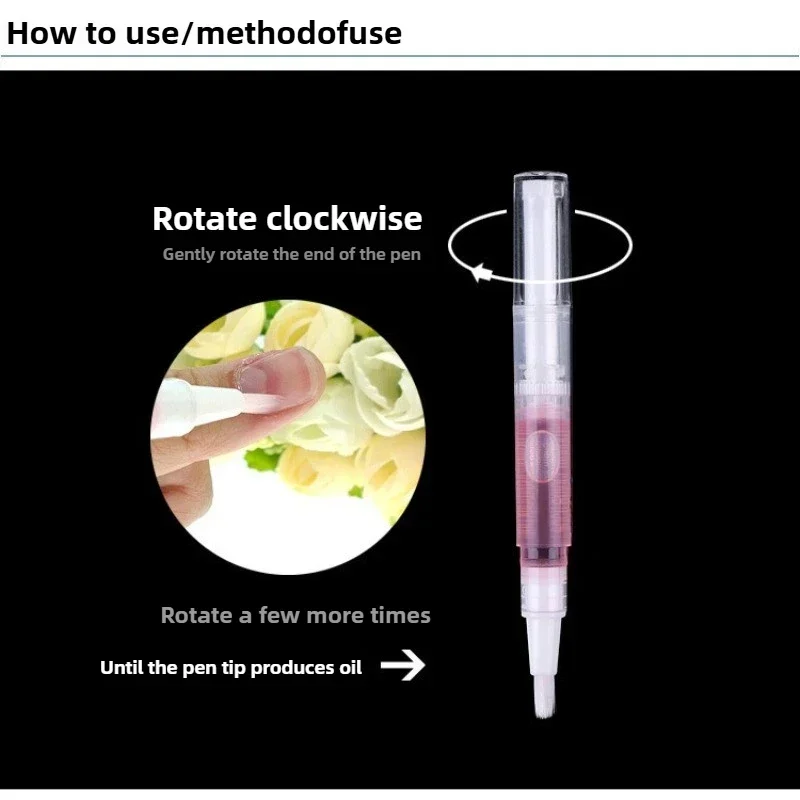 How to use/methodofuse

Rotate clockwise

Gently rotate the end of the pen

Rotate a few more times

Until the pen tip produces oil